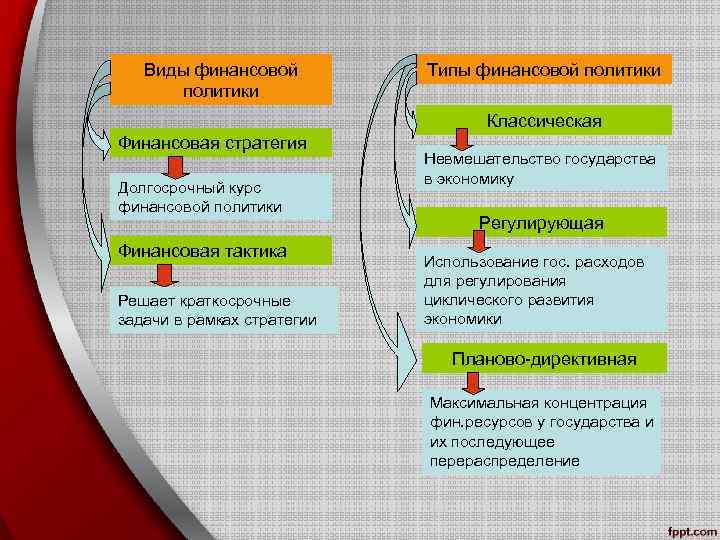 Виды финансовой политики

Финансовая стратегия

Долгосрочный курс финансовой политики

Финансовая тактика

Решает краткосрочные задачи в рамках стратегии

Типы финансовой политики

Классическая

Невмешательство государства в экономику

Регулирующая

Использование гос. расходов для регулирования циклического развития экономики

Планово-директивная

Максимальная концентрация фин.ресурсов у государства и их последующее перераспределение

fppt.com